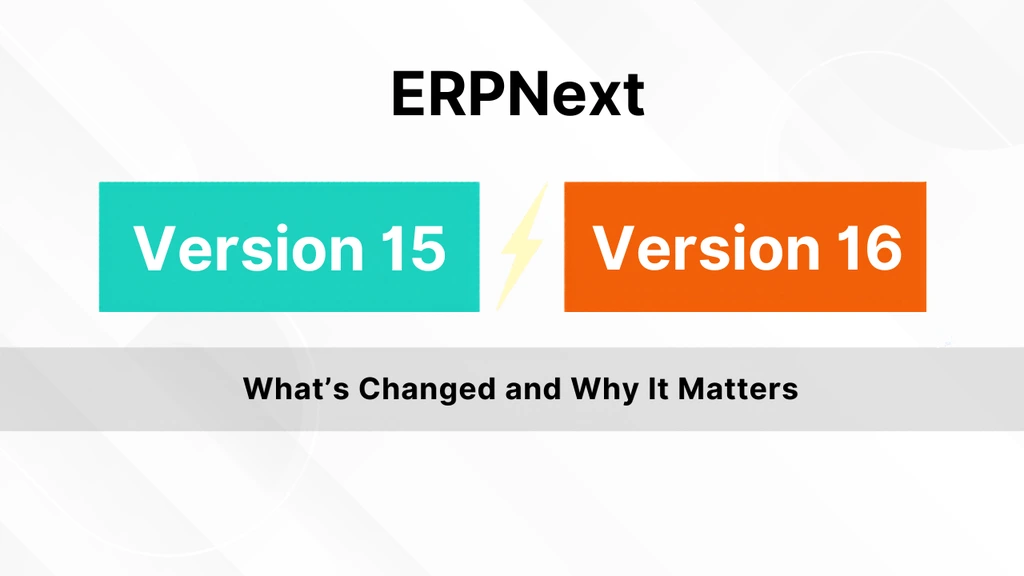 ERPNext

Version 15

Version 16

What’s Changed and Why It Matters